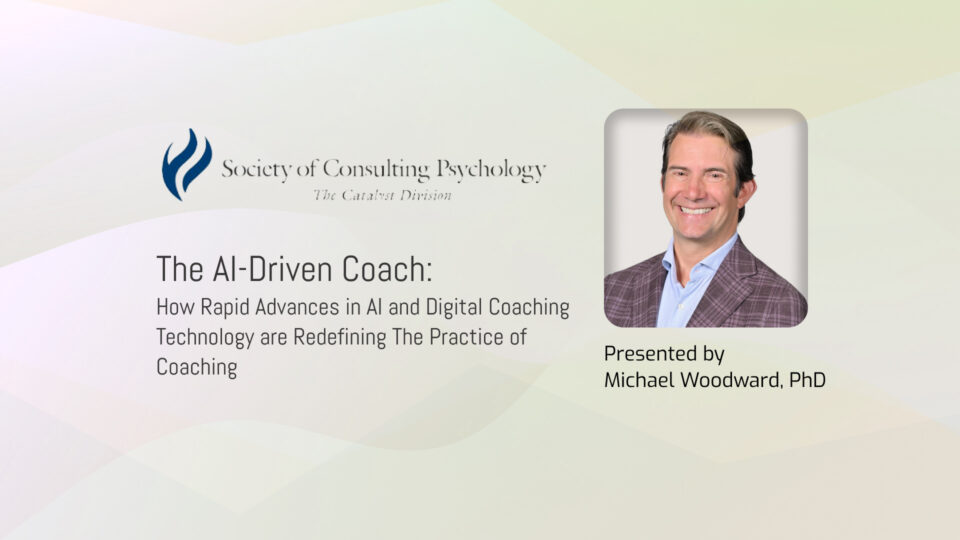 Society of Consulting Psychology
The Catalyst Division

The AI-Driven Coach:
How Rapid Advances in AI and Digital Coaching Technology are Redefining The Practice of Coaching

Presented by
Michael Woodward, PhD